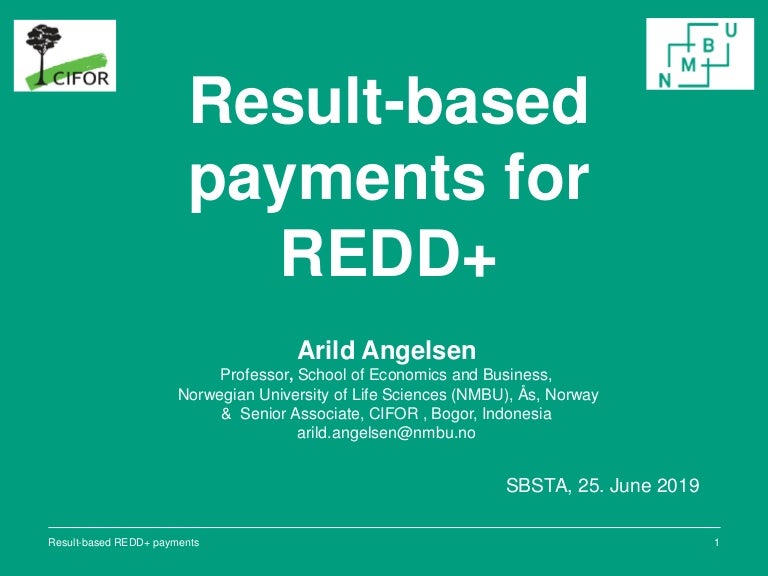 CIFOR

N M B U

Result-based payments for REDD+

Arild Angelsen
Professor, School of Economics and Business,
Norwegian University of Life Sciences (NMBU), Ås, Norway
& Senior Associate, CIFOR , Bogor, Indonesia
arild.angelsen@nmbu.no

SBSTA, 25. June 2019

Result-based REDD+ payments

1